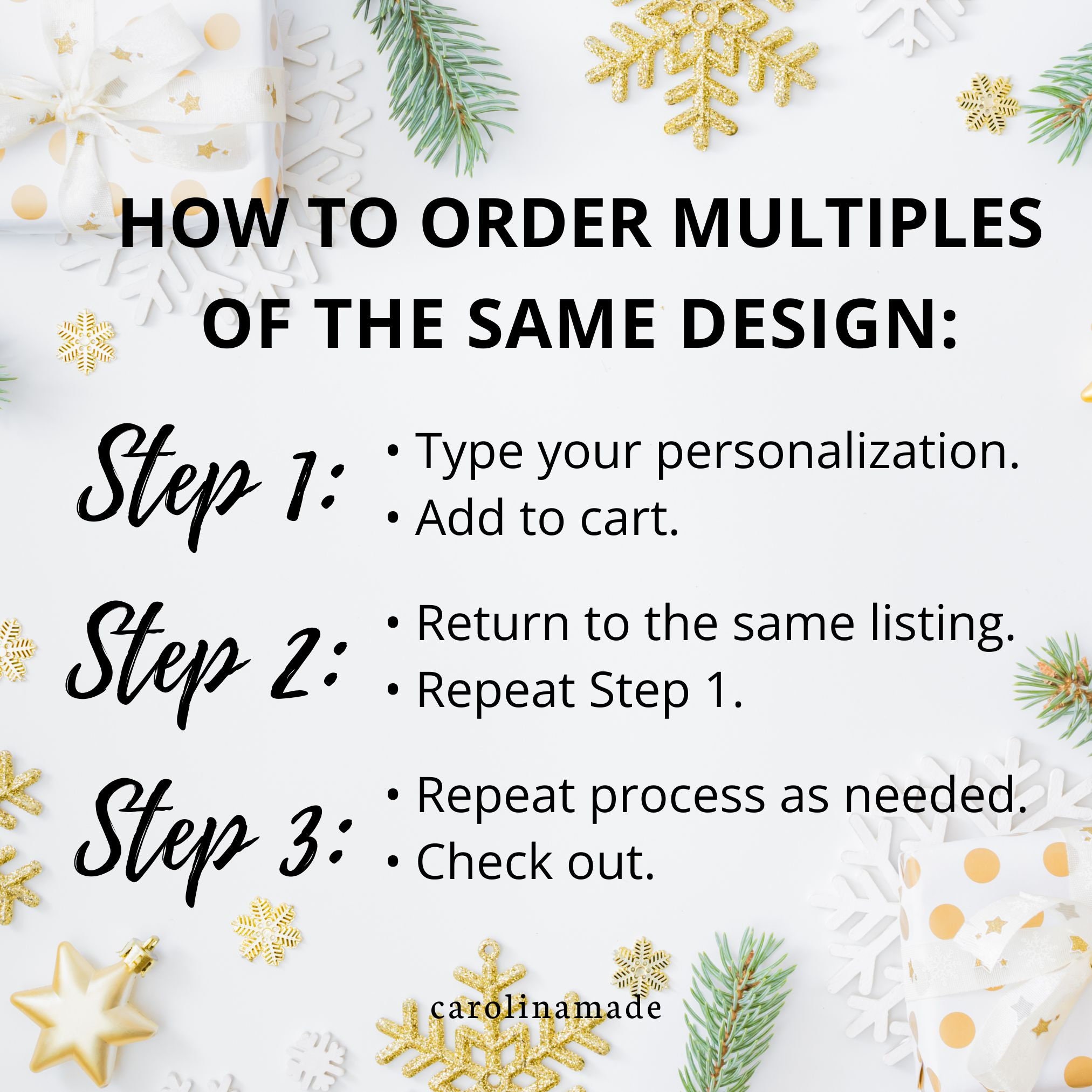 HOW TO ORDER MULTIPLES OF THE SAME DESIGN:

Step 1:
• Type your personalization.
• Add to cart.

Step 2:
• Return to the same listing.
• Repeat Step 1.

Step 3:
• Repeat process as needed.
• Check out.

carolinamade